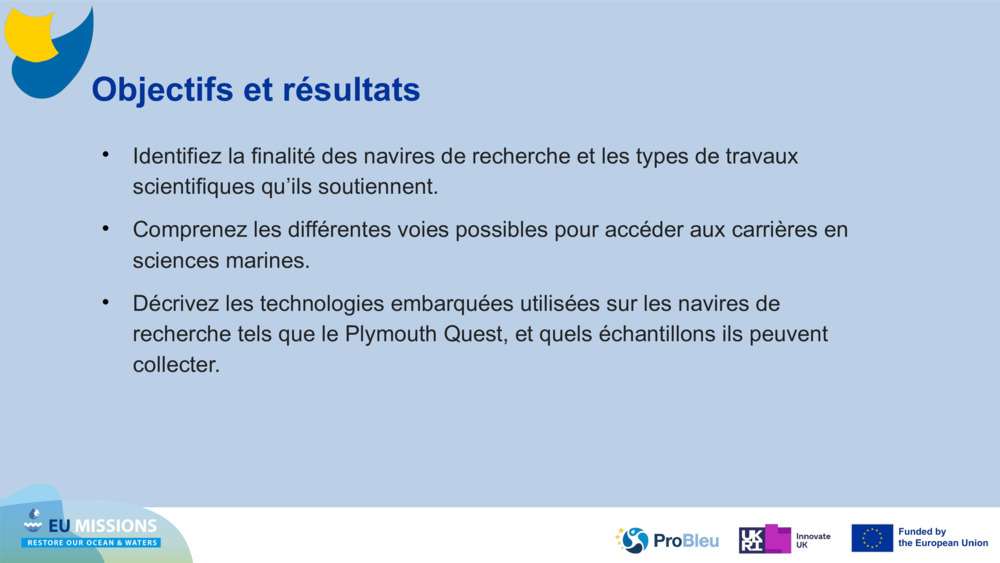 Objectifs et résultats

• Identifiez la finalité des navires de recherche et les types de travaux scientifiques qu'ils soutiennent.

• Comprenez les différentes voies possibles pour accéder aux carrières en sciences marines.

• Décrivez les technologies embarquées utilisées sur les navires de recherche tels que le Plymouth Quest, et quels échantillons ils peuvent collecter.

EU MISSIONS
RESTORE OUR OCEAN & WATERS

ProBleu

UKRI Innovate UK

Funded by the European Union